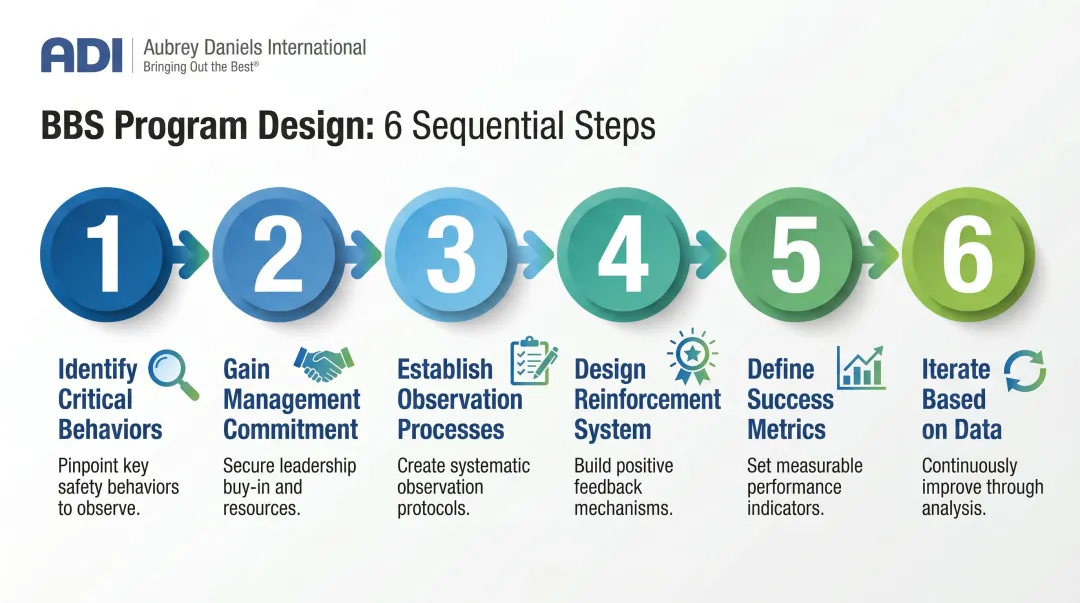 ADI | Aubrey Daniels International
Bringing Out the Best®

BBS Program Design: 6 Sequential Steps

1

2

3

4

5

6

Identify Critical Behaviors

Pinpoint key safety behaviors to observe.

Gain Management Commitment

Secure leadership buy-in and resources.

Establish Observation Processes

Create systematic observation protocols.

Design Reinforcement System

Build positive feedback mechanisms.

Define Success Metrics

Set measurable performance indicators.

Iterate Based on Data

Continuously improve through analysis.